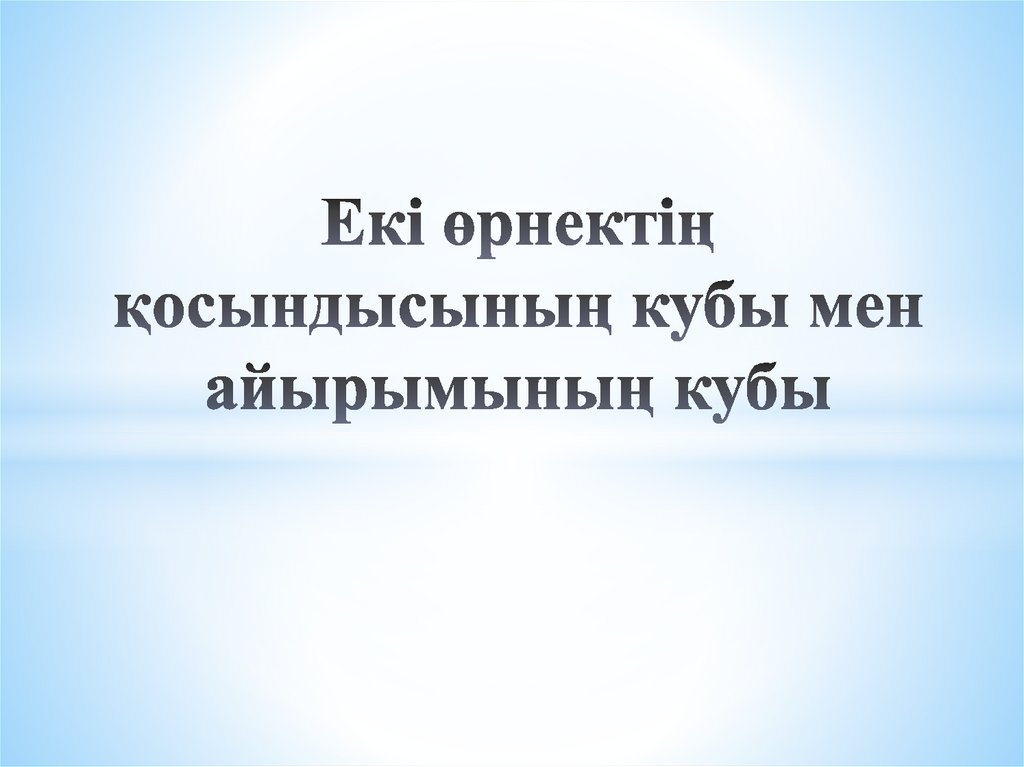 Екі өрнектің қосындысының кубы мен айырымының кубы